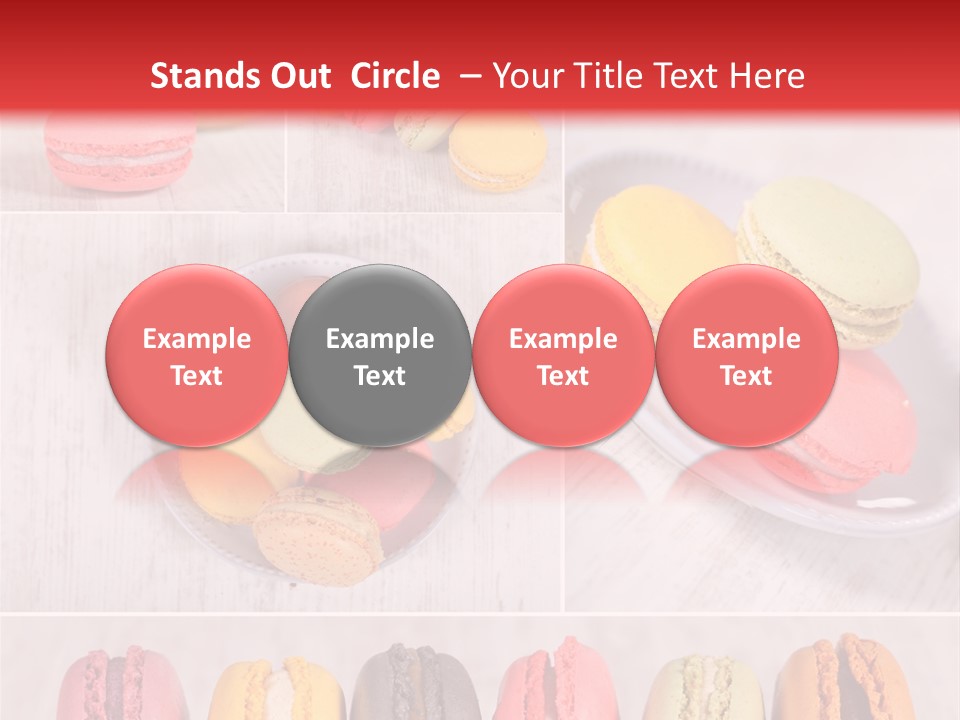 Stands Out Circle – Your Title Text Here

Example Text

Example Text

Example Text

Example Text